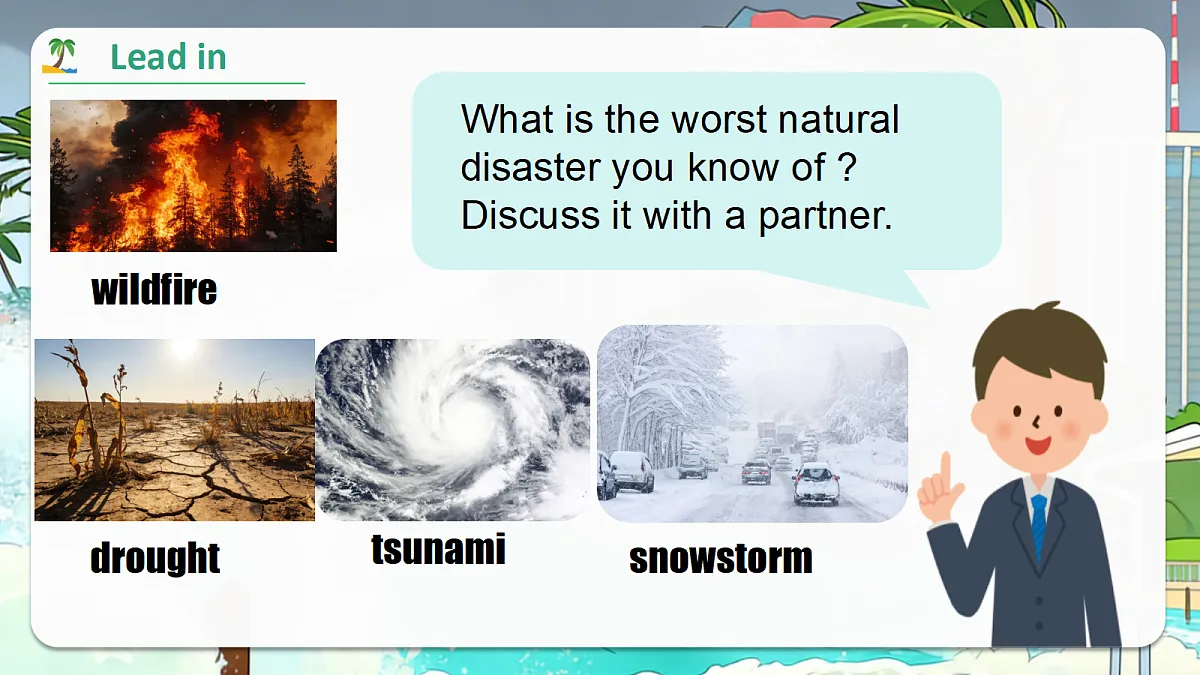 Lead in

What is the worst natural disaster you know of ? Discuss it with a partner.

wildfire

drought

tsunami

snowstorm